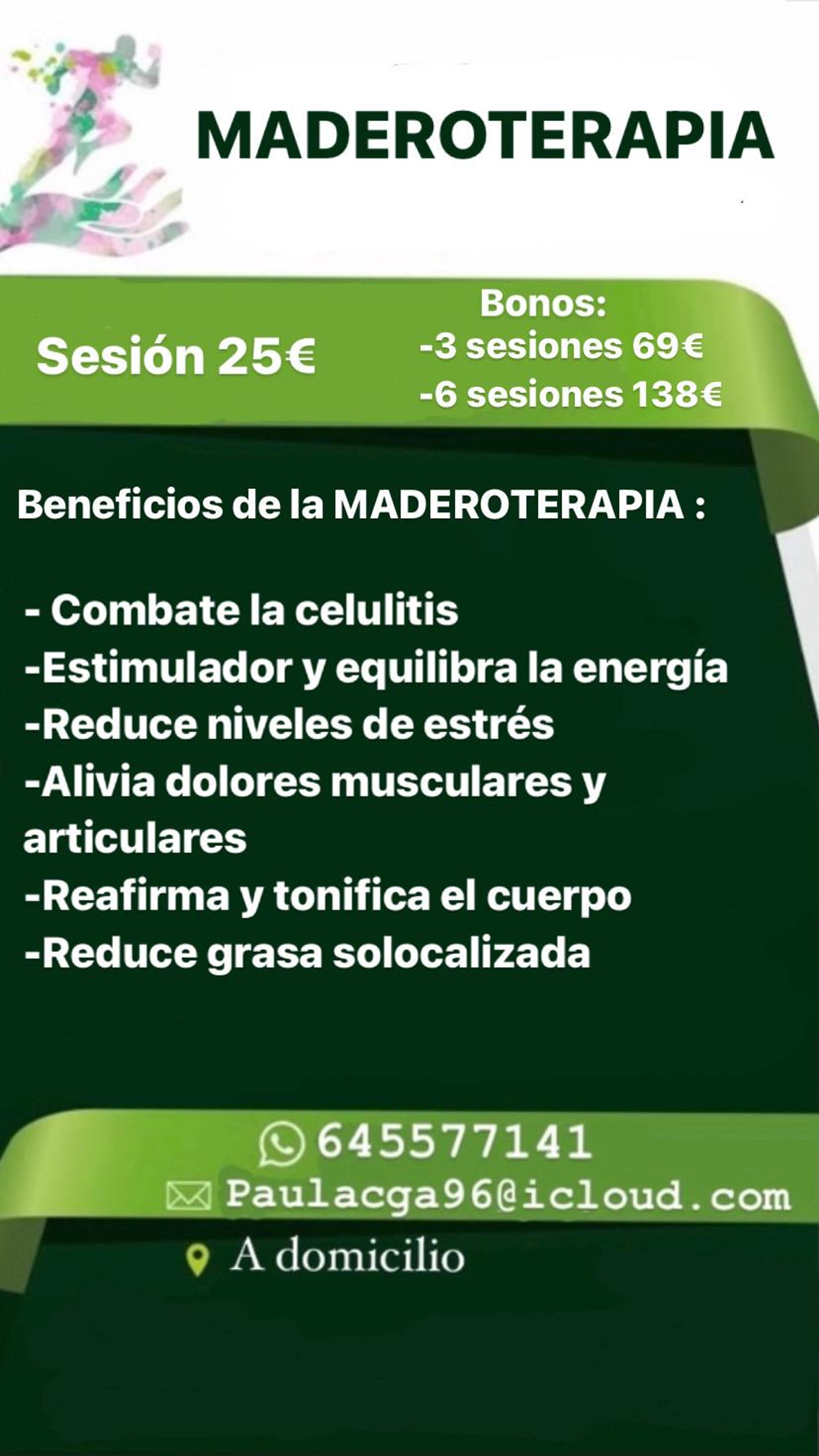 MADEROTERAPIA

Sesión 25€

Bonos:
-3 sesiones 69€
-6 sesiones 138€

Beneficios de la MADEROTERAPIA :

- Combate la celulitis
-Estimulador y equilibra la energía
-Reduce niveles de estrés
-Alivia dolores musculares y articulares
-Reafirma y tonifica el cuerpo
-Reduce grasa solocalizada

645577141
Paulacga96@icloud.com
A domicilio